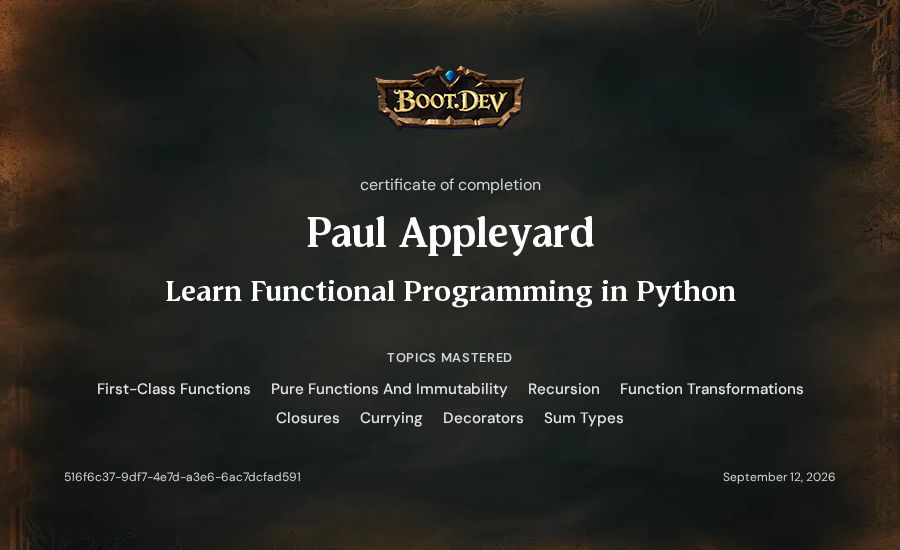 BOOT.DEV

certificate of completion

Paul Appleyard

Learn Functional Programming in Python

TOPICS MASTERED

First-Class Functions Pure Functions And Immutability Recursion Function Transformations Closures Currying Decorators Sum Types

516f6c37-9df7-4e7d-a3e6-6ac7dcfad591

September 12, 2026